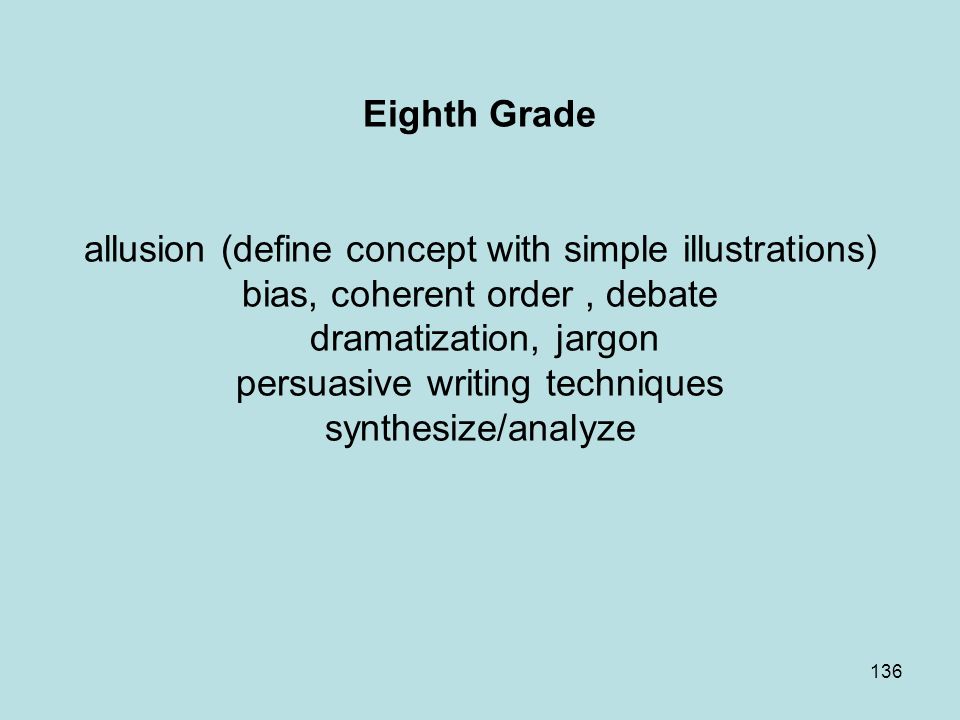 Eighth Grade

allusion (define concept with simple illustrations)
bias, coherent order , debate
dramatization, jargon
persuasive writing techniques
synthesize/analyze

136